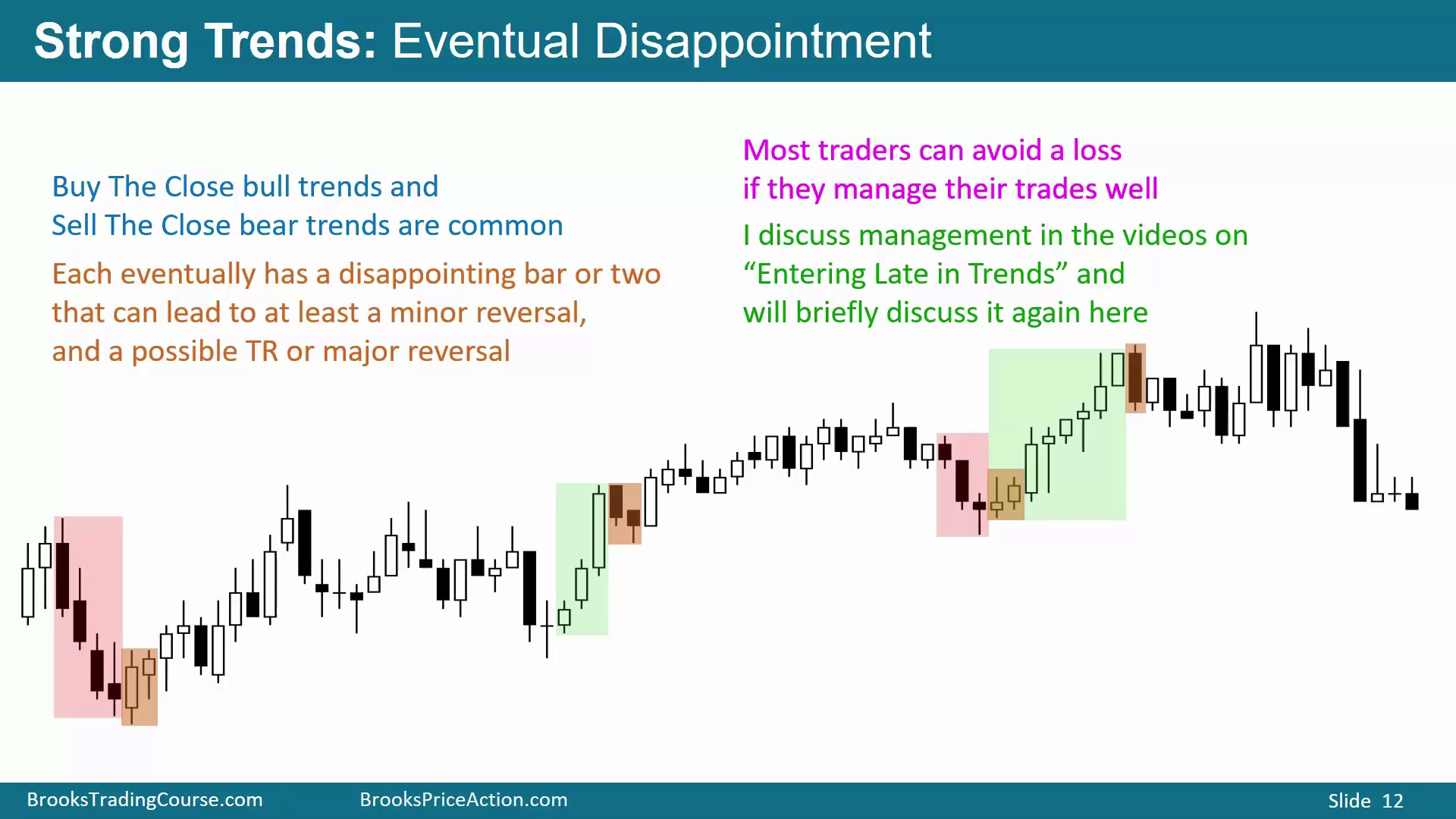 Strong Trends: Eventual Disappointment

Buy The Close bull trends and
Sell The Close bear trends are common

Each eventually has a disappointing bar or two that can lead to at least a minor reversal, and a possible TR or major reversal

Most traders can avoid a loss if they manage their trades well

I discuss management in the videos on “Entering Late in Trends” and will briefly discuss it again here

BrooksTradingCourse.com BrooksPriceAction.com Slide 12